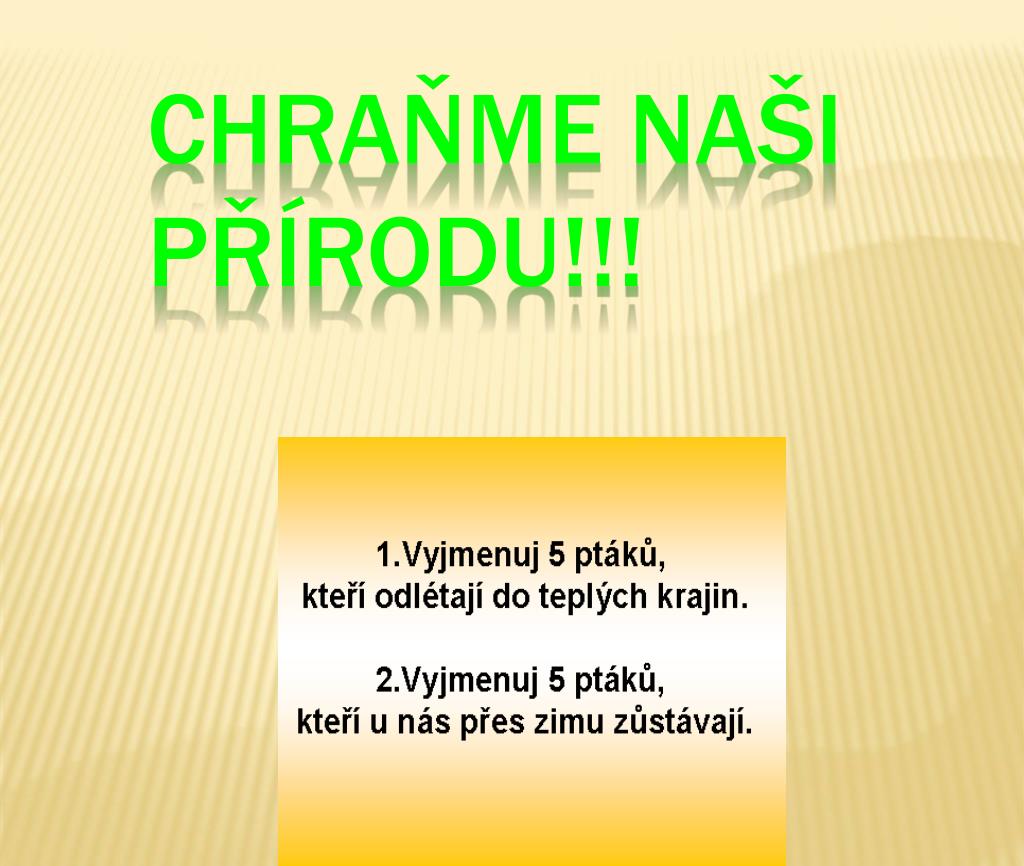 CHRAŇME NAŠI PŘÍRODU!!!

1.Vyjmenuj 5 ptáků, kteří odlétají do teplých krajin.

2.Vyjmenuj 5 ptáků, kteří u nás přes zimu zůstávají.